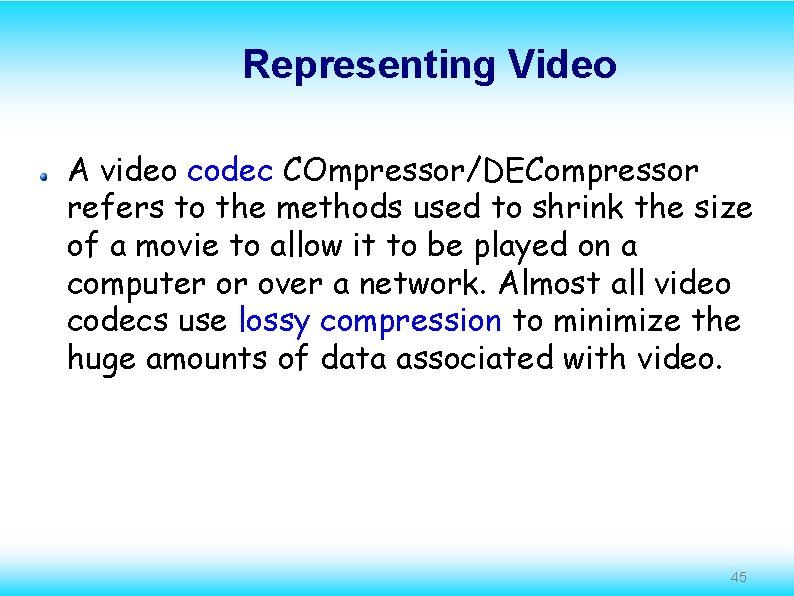 Representing Video

A video codec COmpressor/DECompressor refers to the methods used to shrink the size of a movie to allow it to be played on a computer or over a network. Almost all video codecs use lossy compression to minimize the huge amounts of data associated with video.

45